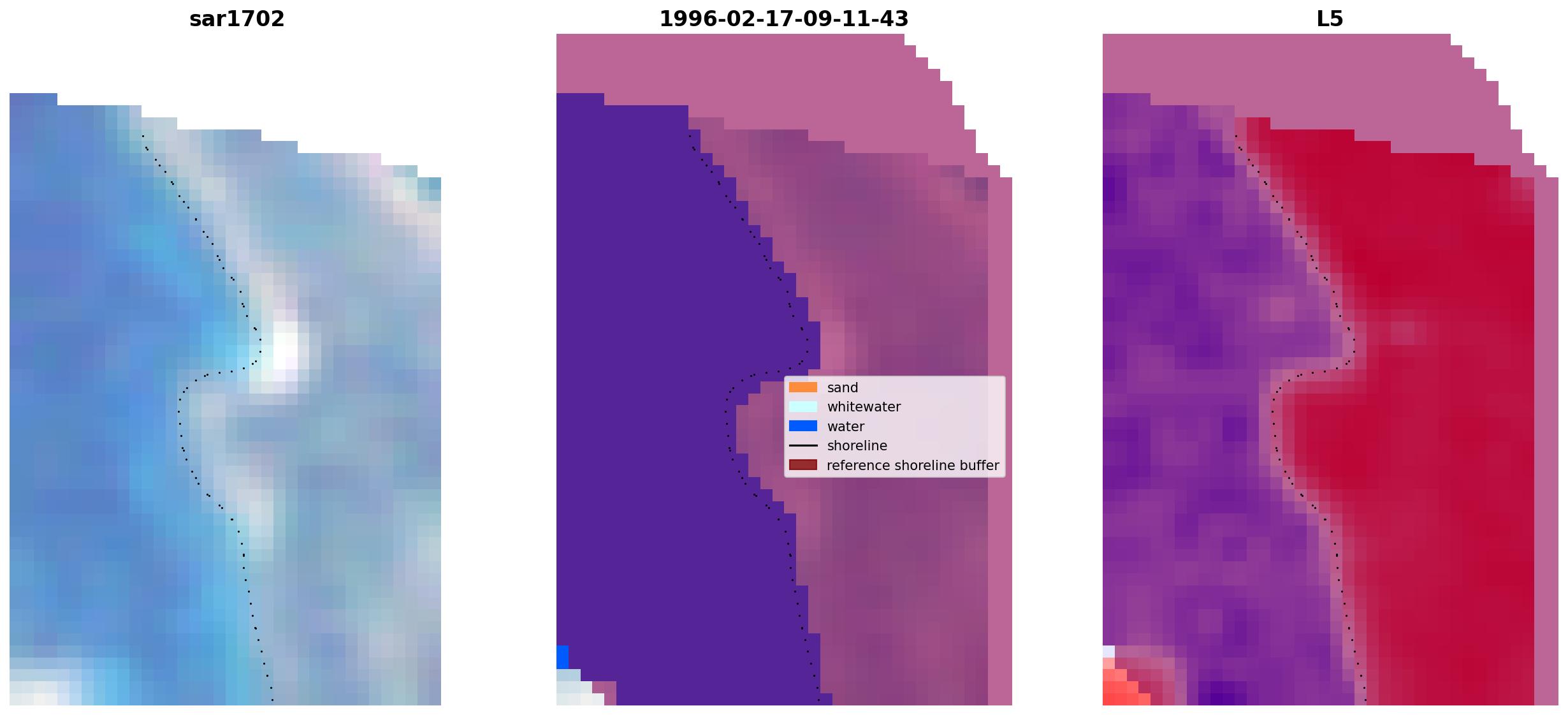 sar1702

1996-02-17-09-11-43

sand
whitewater
water
shoreline
reference shoreline buffer

L5